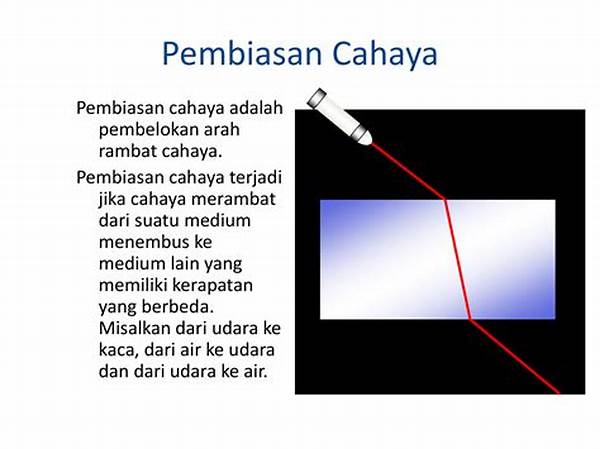 Pembiasan Cahaya

Pembiasan cahaya adalah pembelokan arah rambat cahaya.

Pembiasan cahaya terjadi jika cahaya merambat dari suatu medium menembus ke medium lain yang memiliki kerapatan yang berbeda. Misalkan dari udara ke kaca, dari air ke udara dan dari udara ke air.